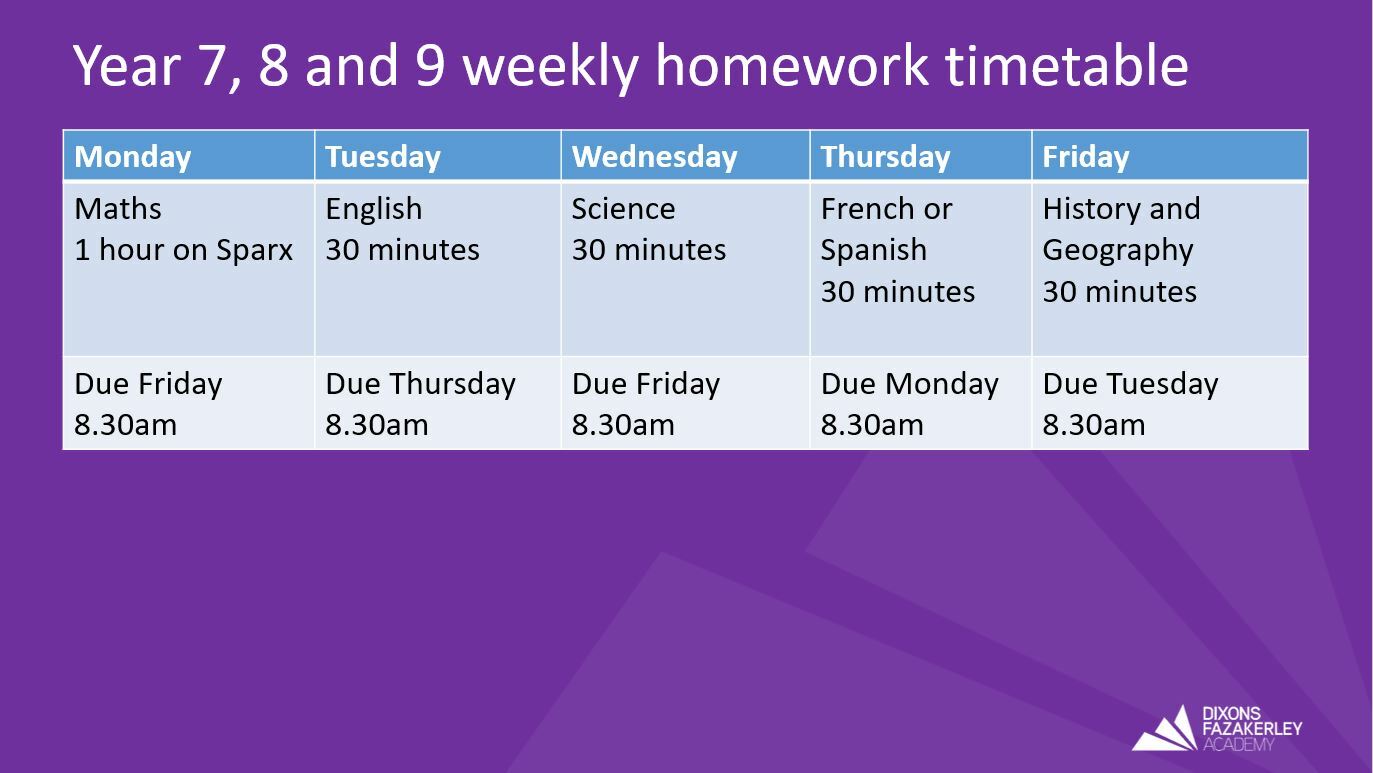 Year 7, 8 and 9 weekly homework timetable

| Monday | Tuesday | Wednesday | Thursday | Friday |
|---|---|---|---|---|
| Maths 1 hour on Sparx | English 30 minutes | Science 30 minutes | French or Spanish 30 minutes | History and Geography 30 minutes |
| Due Friday 8.30am | Due Thursday 8.30am | Due Friday 8.30am | Due Monday 8.30am | Due Tuesday 8.30am |

DIXONS FAZAKERLEY ACADEMY